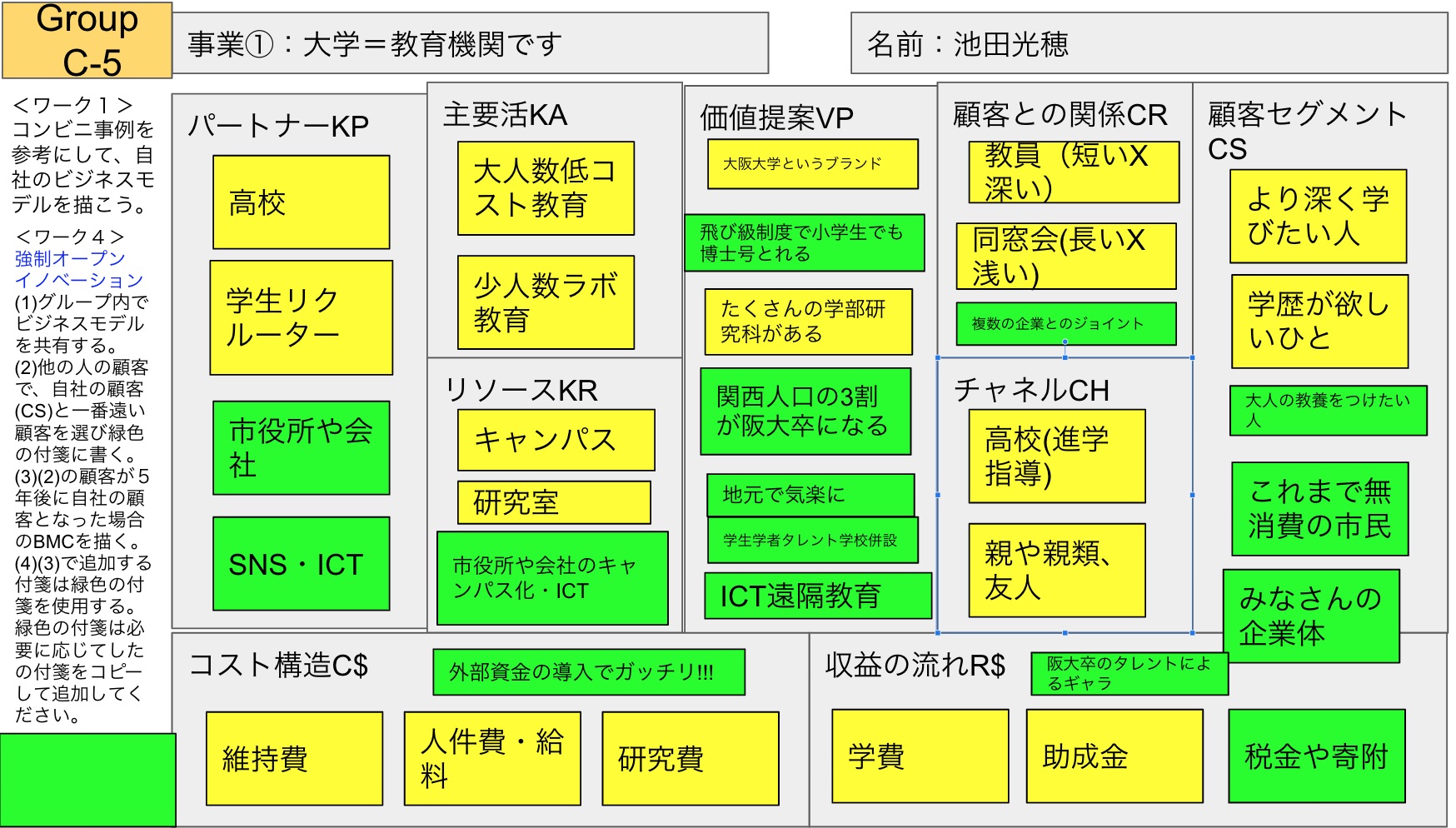 Group C-5

事業①：大学＝教育機関です

名前：池田光穂

＜ワーク１＞
コンビニ事例を参考にして、自社のビジネスモデルを描こう。

＜ワーク４＞
強制オープンイノベーション
(1)グループ内でビジネスモデルを共有する。
(2)他の人の顧客で、自社の顧客(CS)と一番遠い顧客を選び緑色の付箋に書く。
(3)(2)の顧客が５年後に自社の顧客となった場合のBMCを描く。
(4)(3)で追加する付箋は緑色の付箋を使用する。緑色の付箋は必要に応じてしたの付箋をコピーして追加してください。

パートナーKP
高校
学生リクルーター
市役所や会社
SNS・ICT

主要活KA
大人数低コスト教育
少人数ラボ教育

リソースKR
キャンパス
研究室
市役所や会社のキャンパス化・ICT

価値提案VP
大阪大学というブランド
飛び級制度で小学生でも博士号とれる
たくさんの学部研究科がある
関西人口の3割が阪大卒になる
地元で気楽に
学生学者タレント学校併設
ICT遠隔教育

顧客との関係CR
教員（短いX深い）
同窓会(長いX浅い)
複数の企業とのジョイント

チャネルCH
高校(進学指導)
親や親類、友人

顧客セグメントCS
より深く学びたい人
学歴が欲しいひと
大人の教養をつけたい人
これまで無消費の市民
みなさんの企業体

コスト構造C$
外部資金の導入でガッチリ!!!
維持費
人件費・給料
研究費

収益の流れR$
阪大卒のタレントによるギャラ
学費
助成金
税金や寄附